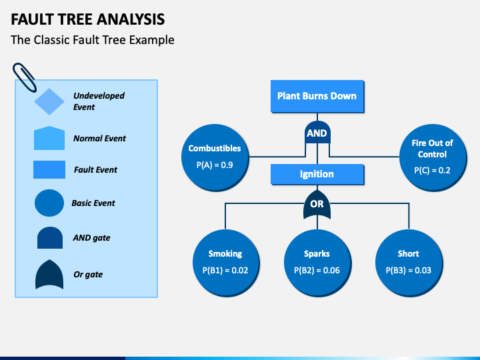 FAULT TREE ANALYSIS
The Classic Fault Tree Example

Undeveloped Event
Normal Event
Fault Event
Basic Event
AND gate
Or gate

Plant Burns Down
AND
Combustibles
P(A) = 0.9
Fire Out of Control
P(C) = 0.2
Ignition
OR
Smoking
P(B1) = 0.02
Sparks
P(B2) = 0.06
Short
P(B3) = 0.03